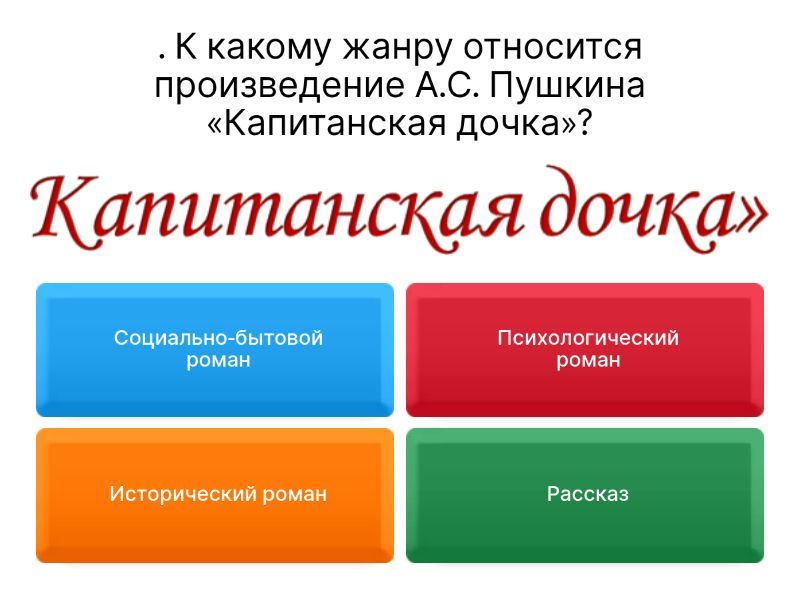 . К какому жанру относится произведение А.С. Пушкина «Капитанская дочка»?

Капитанская дочка»

Социально-бытовой роман

Психологический роман

Исторический роман

Рассказ